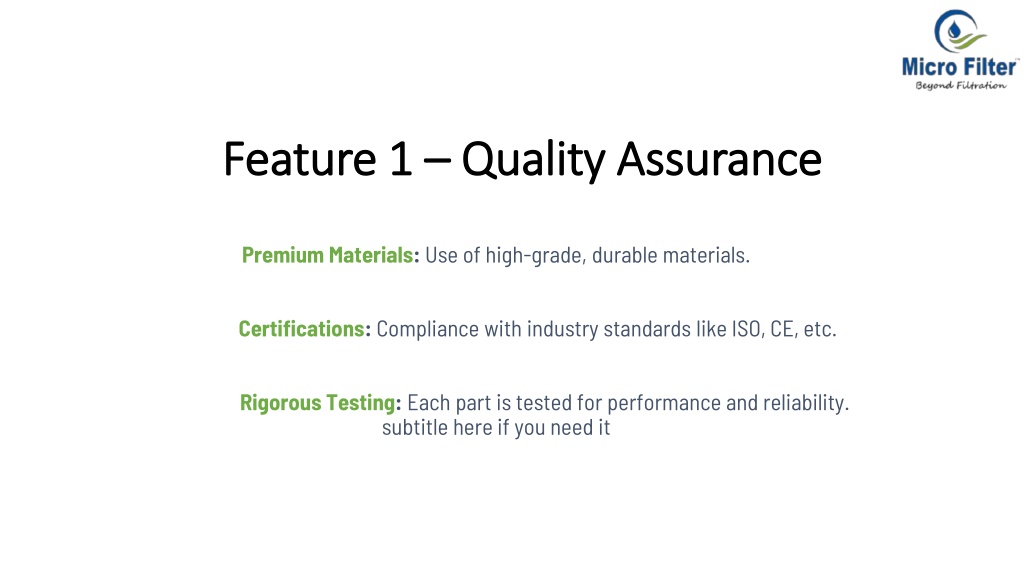 Micro Filter™
Beyond Filtration

Feature 1 – Quality Assurance

Premium Materials: Use of high-grade, durable materials.

Certifications: Compliance with industry standards like ISO, CE, etc.

Rigorous Testing: Each part is tested for performance and reliability.
subtitle here if you need it